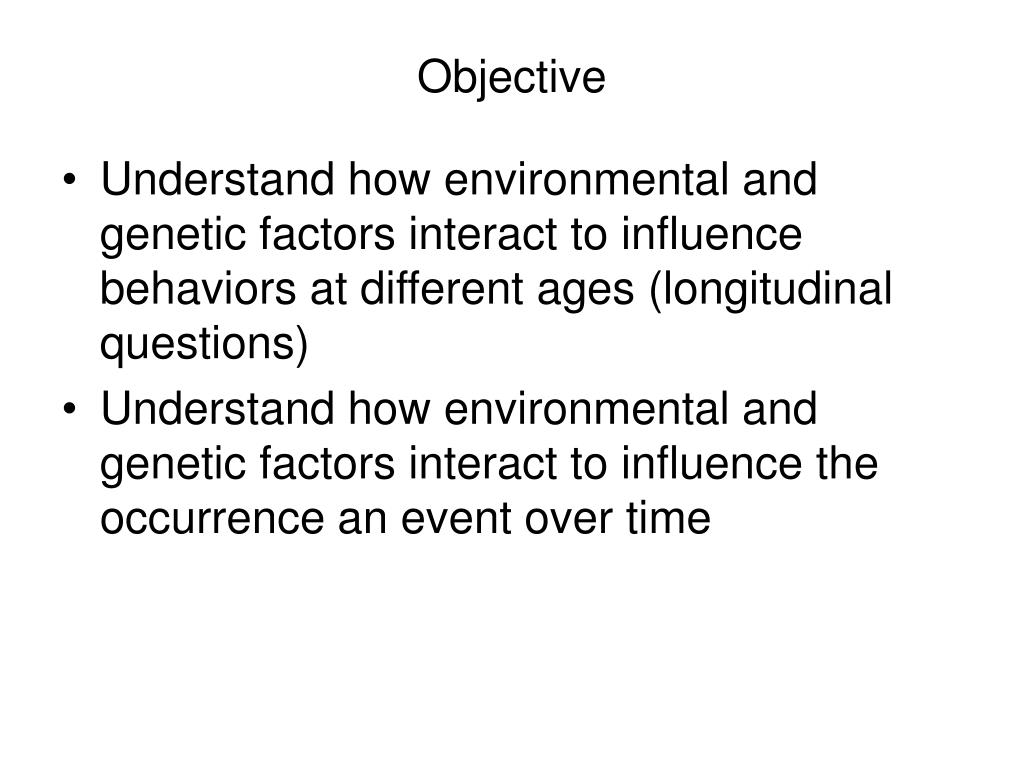 Objective

• Understand how environmental and genetic factors interact to influence behaviors at different ages (longitudinal questions)
• Understand how environmental and genetic factors interact to influence the occurrence an event over time